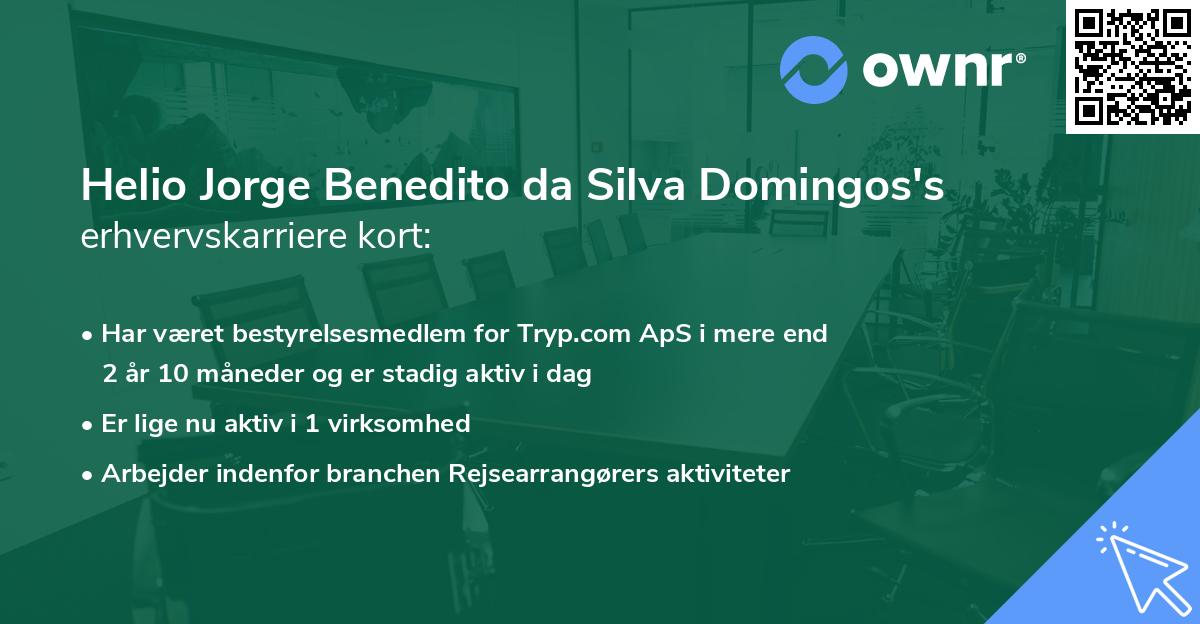 ownr®

Helio Jorge Benedito da Silva Domingos's erhvervskarriere kort:

• Har været bestyrelsesmedlem for Tryp.com ApS i mere end 2 år 10 måneder og er stadig aktiv i dag

• Er lige nu aktiv i 1 virksomhed

• Arbejder indenfor branchen Rejsearrangørers aktiviteter